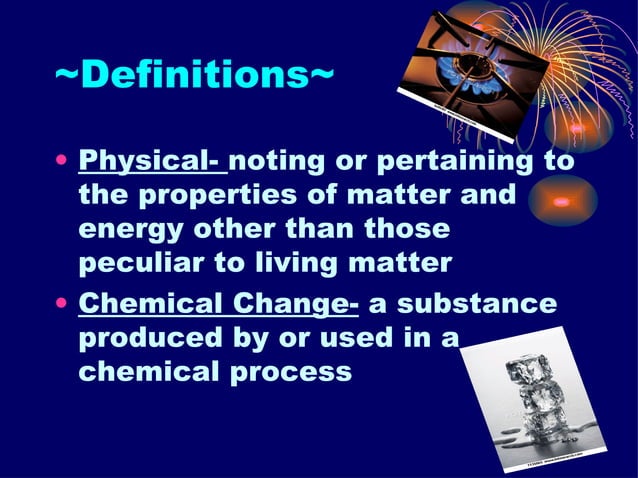 ~Definitions~

• Physical- noting or pertaining to the properties of matter and energy other than those peculiar to living matter

• Chemical Change- a substance produced by or used in a chemical process